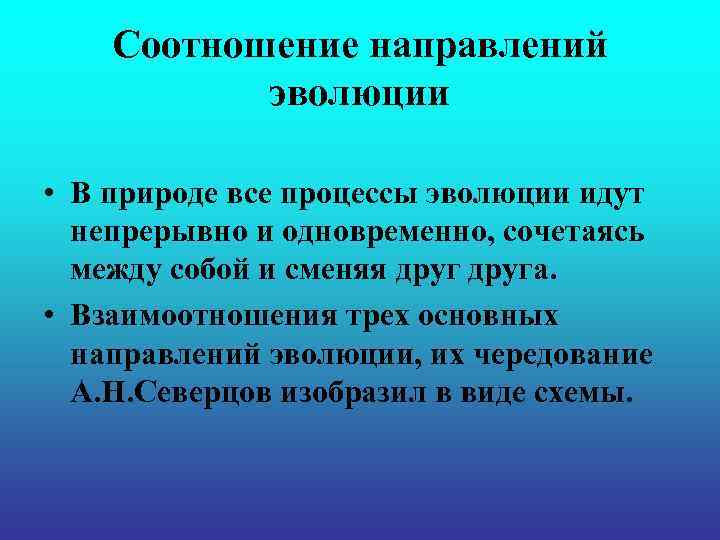 Соотношение направлений эволюции

• В природе все процессы эволюции идут непрерывно и одновременно, сочетаясь между собой и сменяя друг друга.

• Взаимоотношения трех основных направлений эволюции, их чередование А.Н.Северцов изобразил в виде схемы.